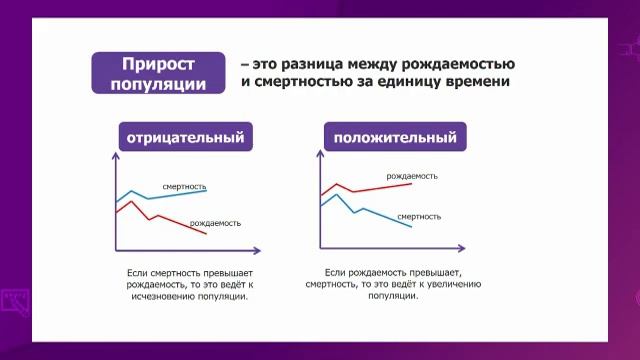 Прирост популяции – это разница между рождаемостью и смертностью за единицу времени

отрицательный

смертность

рождаемость

Если смертность превышает рождаемость, то это ведёт к исчезновению популяции.

положительный

рождаемость

смертность

Если рождаемость превышает, смертность, то это ведёт к увеличению популяции.